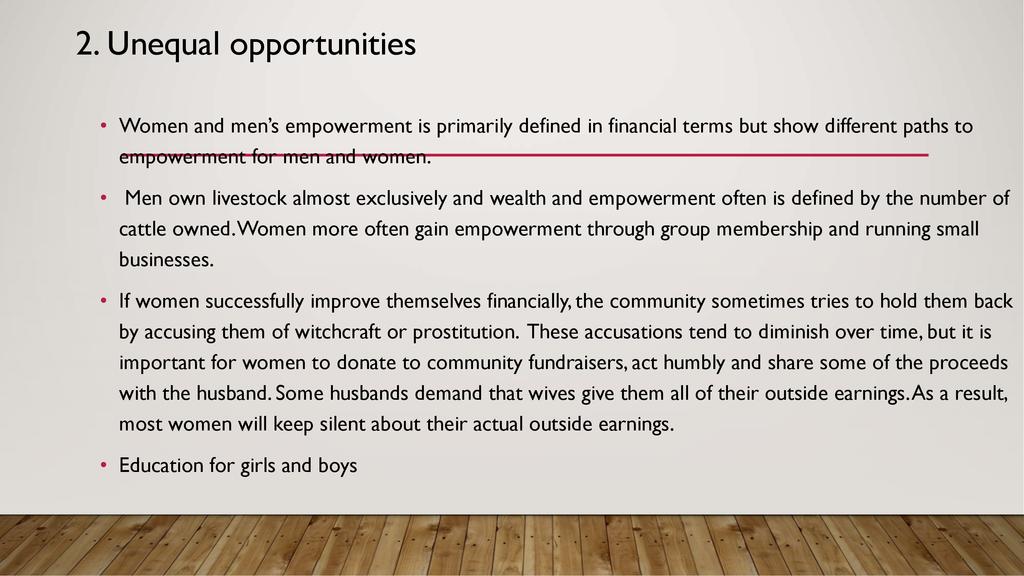 2. Unequal opportunities

• Women and men's empowerment is primarily defined in financial terms but show different paths to empowerment for men and women.

• Men own livestock almost exclusively and wealth and empowerment often is defined by the number of cattle owned. Women more often gain empowerment through group membership and running small businesses.

• If women successfully improve themselves financially, the community sometimes tries to hold them back by accusing them of witchcraft or prostitution. These accusations tend to diminish over time, but it is important for women to donate to community fundraisers, act humbly and share some of the proceeds with the husband. Some husbands demand that wives give them all of their outside earnings. As a result, most women will keep silent about their actual outside earnings.

• Education for girls and boys